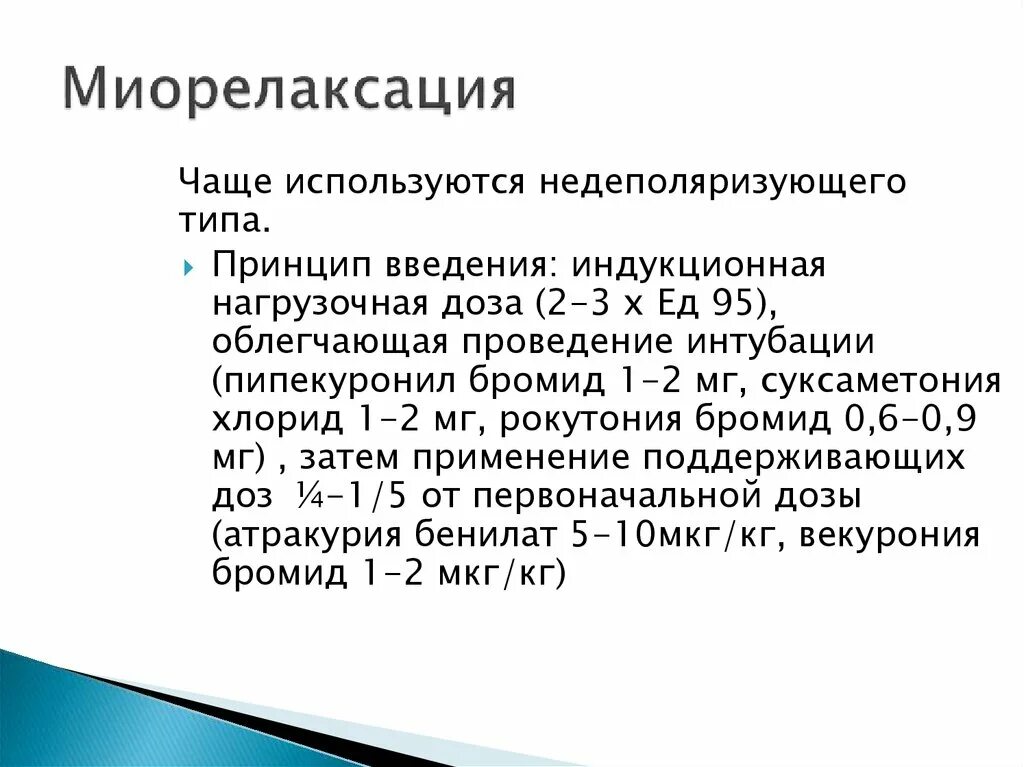 Миорелаксация

Чаще используются недеполяризующего типа.

Принцип введения: индукционная нагрузочная доза (2-3 х Ед 95), облегчающая проведение интубации (пипекуронил бромид 1-2 мг, суксаметония хлорид 1-2 мг, рокутония бромид 0,6-0,9 мг) , затем применение поддерживающих доз ¼-1/5 от первоначальной дозы (атракурия бенилат 5-10мкг/кг, векурония бромид 1-2 мкг/кг)